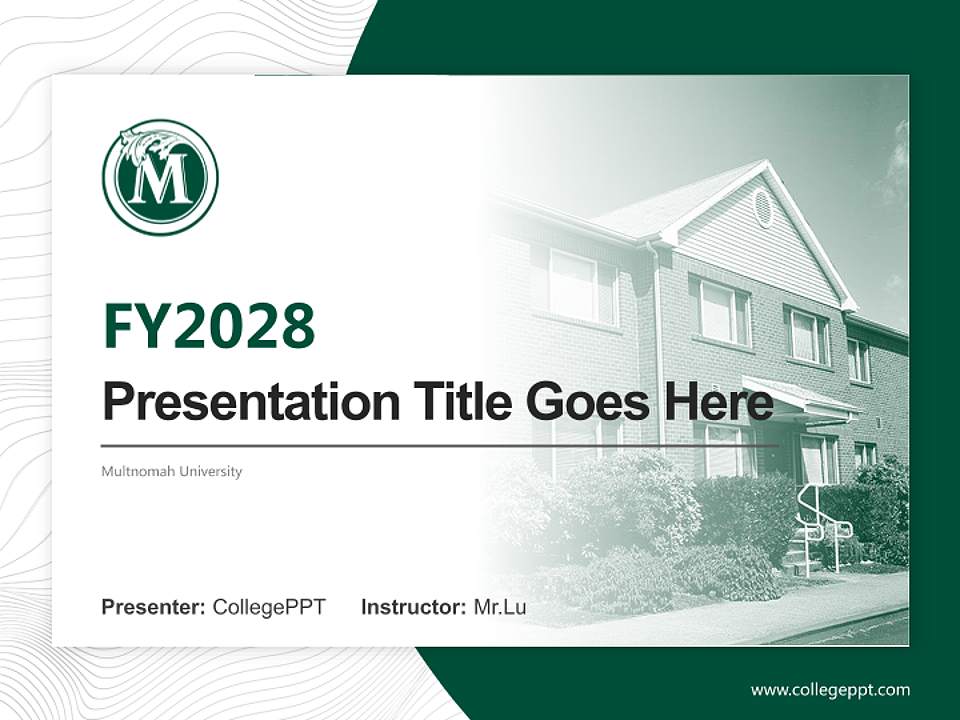 M

FY2028

Presentation Title Goes Here

Multnomah University

Presenter: CollegePPT Instructor: Mr.Lu

www.collegeppt.com